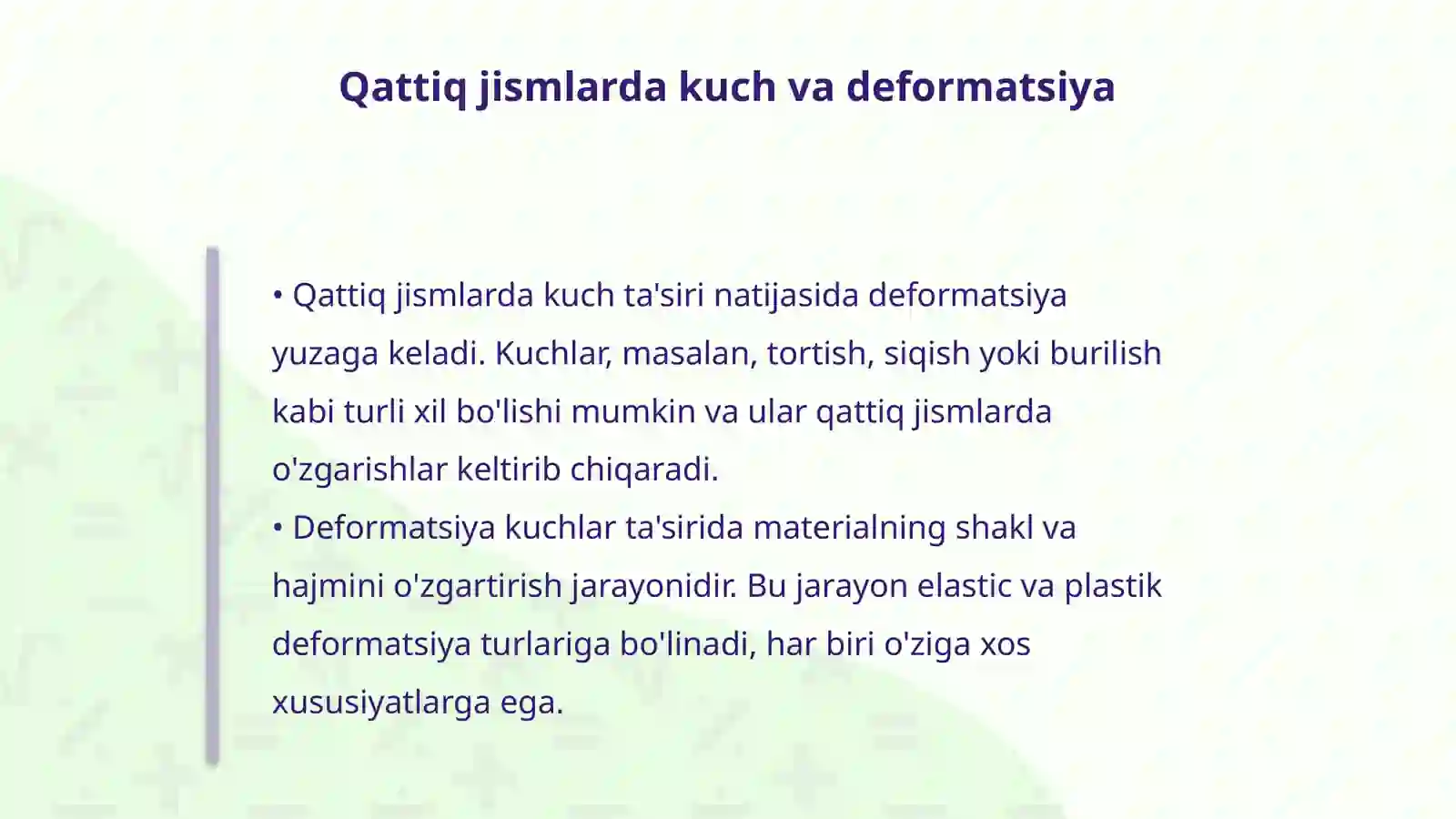 Qattiq jismlarda kuch va deformatsiya

• Qattiq jismlarda kuch ta'siri natijasida deformatsiya yuzaga keladi. Kuchlar, masalan, tortish, siqish yoki burilish kabi turli xil bo'lishi mumkin va ular qattiq jismlarda o'zgarishlar keltirib chiqaradi.
• Deformatsiya kuchlar ta'sirida materialning shakl va hajmini o'zgartirish jarayonidir. Bu jarayon elastic va plastik deformatsiya turlariga bo'linadi, har biri o'ziga xos xususiyatlarga ega.